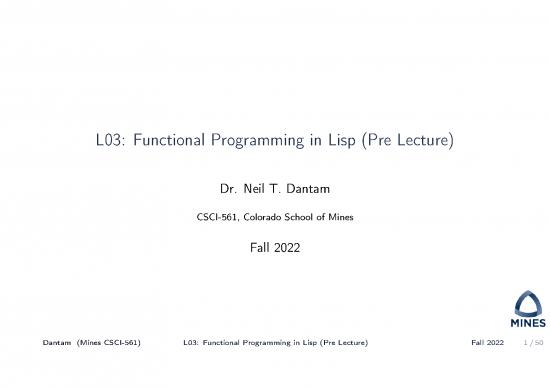 L03: Functional Programming in Lisp (Pre Lecture)

Dr. Neil T. Dantam

CSCI-561, Colorado School of Mines

Fall 2022

MINES

Dantam (Mines CSCI-561) L03: Functional Programming in Lisp (Pre Lecture) Fall 2022 1 / 50